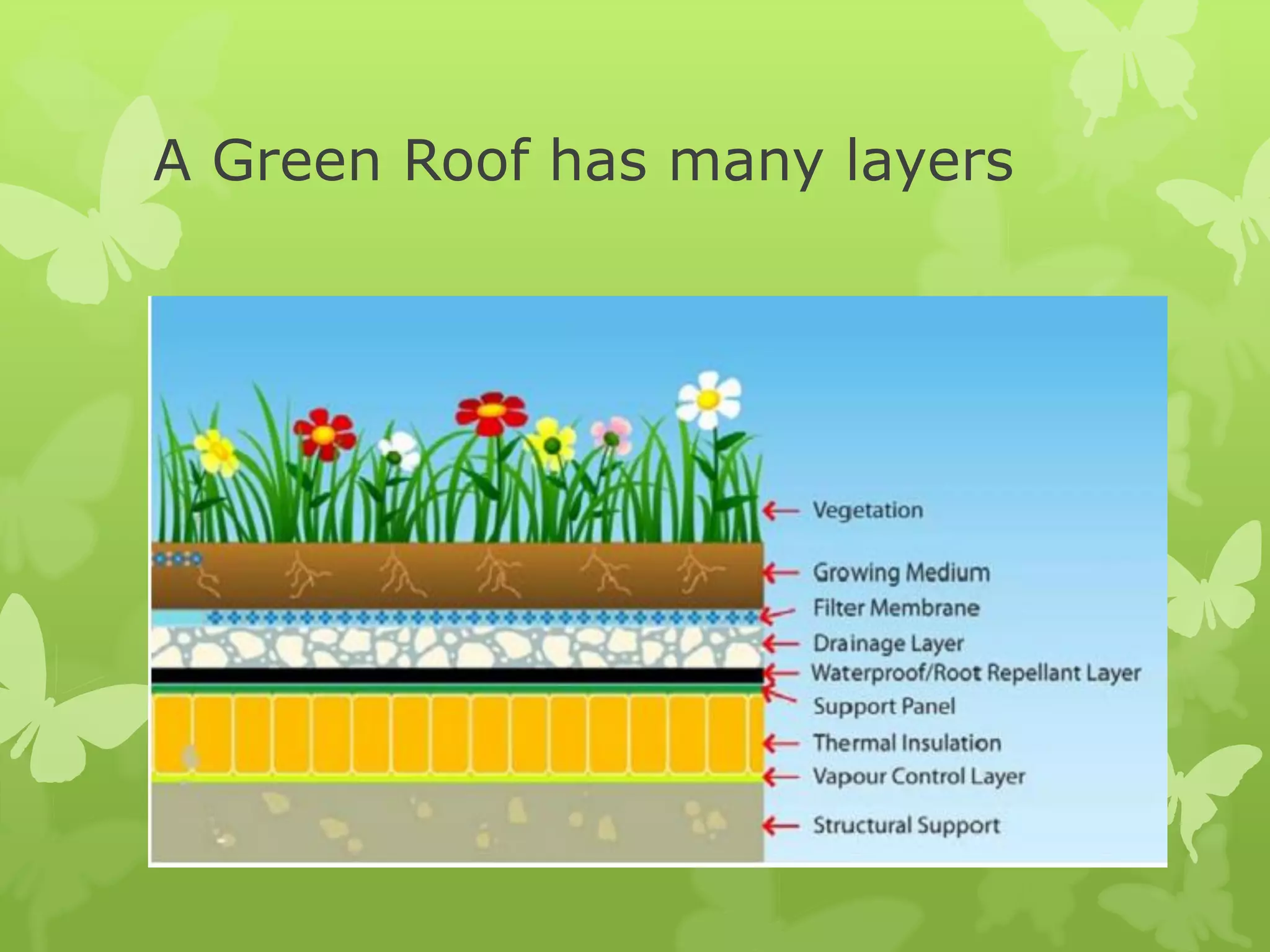 A Green Roof has many layers

Vegetation
Growing Medium
Filter Membrane
Drainage Layer
Waterproof/Root Repellant Layer
Support Panel
Thermal Insulation
Vapour Control Layer
Structural Support